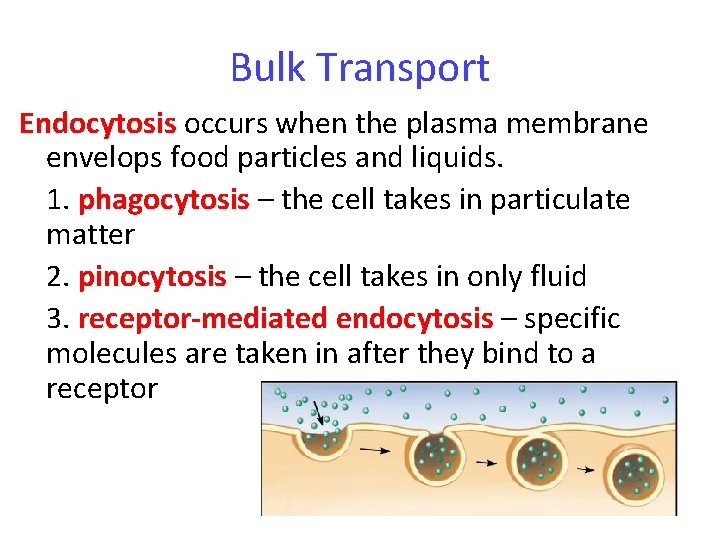 Bulk Transport

Endocytosis occurs when the plasma membrane envelops food particles and liquids.

1. phagocytosis – the cell takes in particulate matter

2. pinocytosis – the cell takes in only fluid

3. receptor-mediated endocytosis – specific molecules are taken in after they bind to a receptor